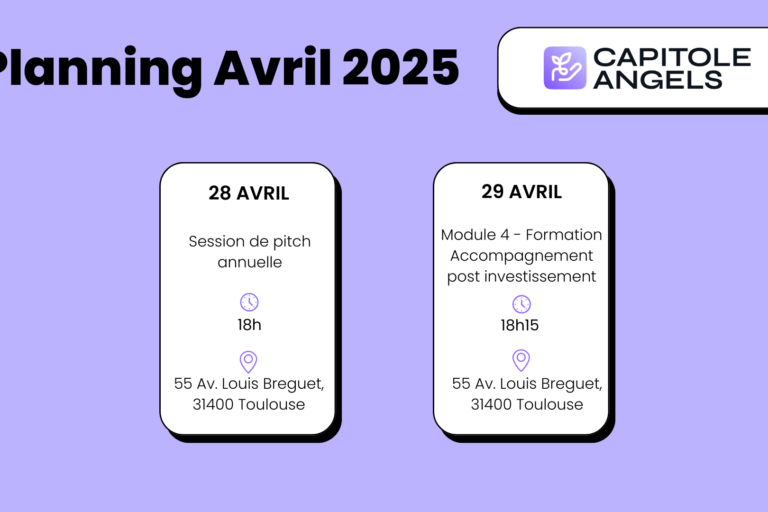 Planning Avril 2025

CAPITOLE ANGELS

28 AVRIL

Session de pitch annuelle

18h

55 Av. Louis Breguet, 31400 Toulouse

29 AVRIL

Module 4 - Formation Accompagnement post investissement

18h15

55 Av. Louis Breguet, 31400 Toulouse